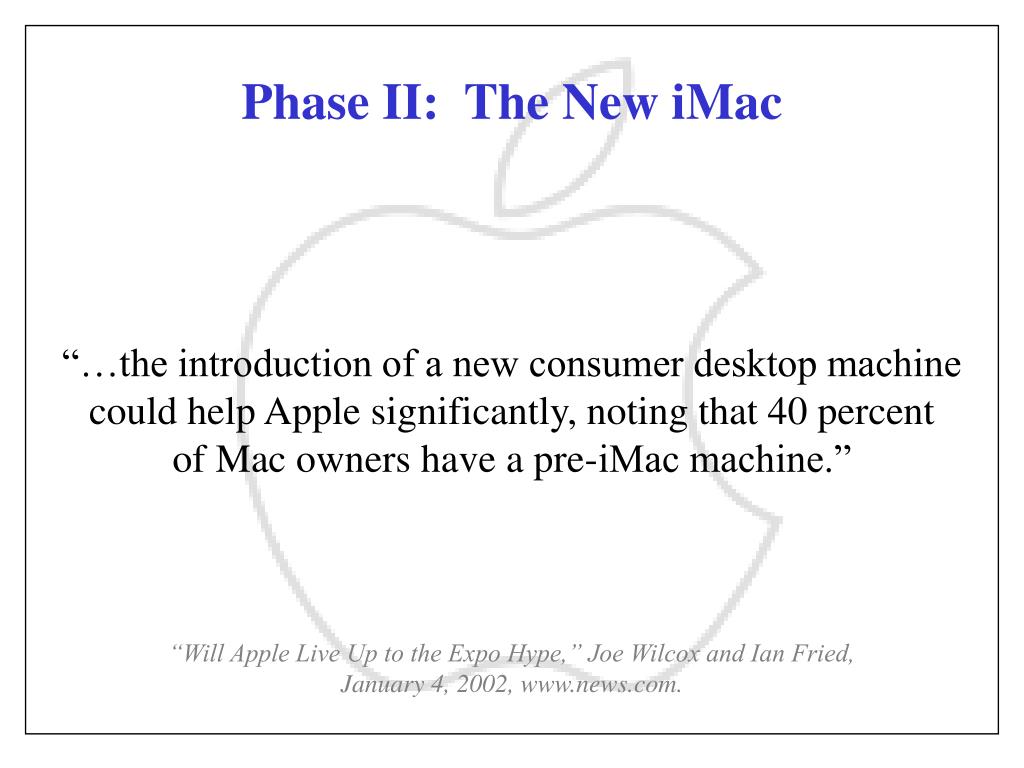 Phase II:  The New iMac

“…the introduction of a new consumer desktop machine could help Apple significantly, noting that 40 percent of Mac owners have a pre-iMac machine.”

“Will Apple Live Up to the Expo Hype,” Joe Wilcox and Ian Fried, January 4, 2002, www.news.com.